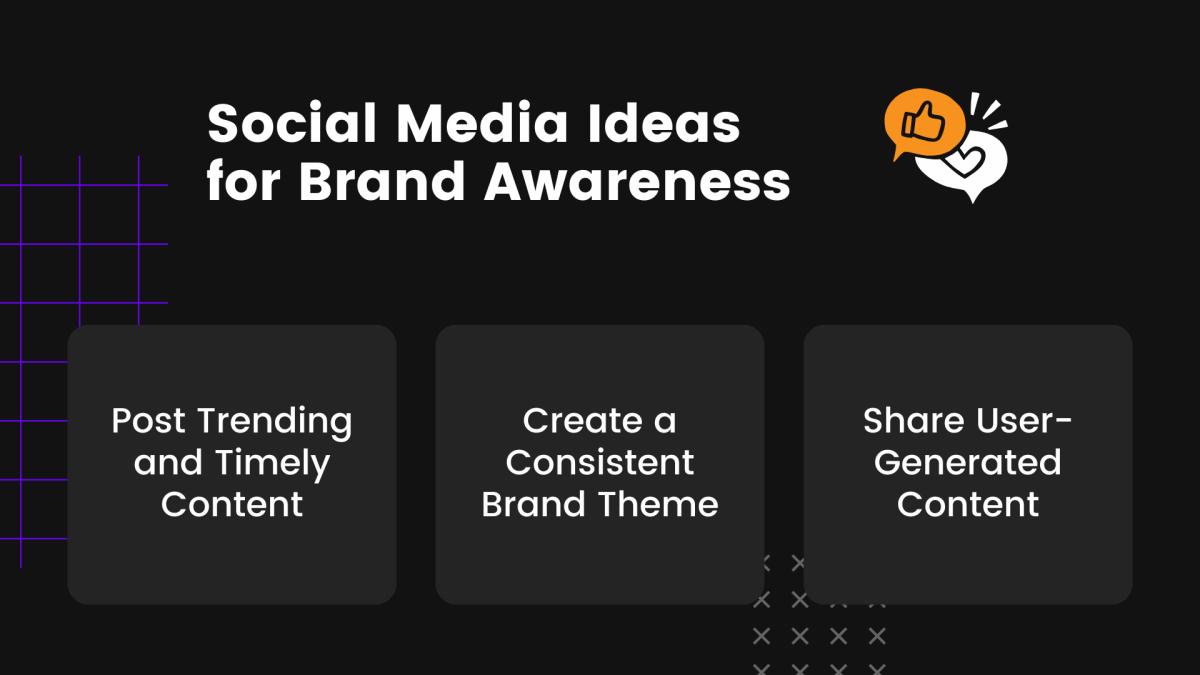 Social Media Ideas for Brand Awareness

Post Trending and Timely Content

Create a Consistent Brand Theme

Share User-Generated Content